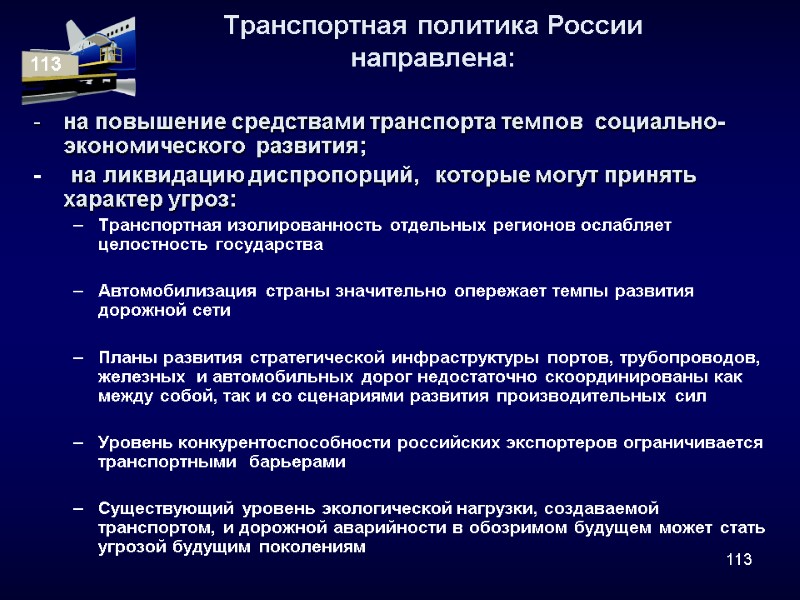 113

Транспортная политика России направлена:

- на повышение средствами транспорта темпов социально-экономического развития;
- на ликвидацию диспропорций, которые могут принять характер угроз:
– Транспортная изолированность отдельных регионов ослабляет целостность государства

– Автомобилизация страны значительно опережает темпы развития дорожной сети

– Планы развития стратегической инфраструктуры портов, трубопроводов, железных и автомобильных дорог недостаточно скоординированы как между собой, так и со сценариями развития производительных сил

– Уровень конкурентоспособности российских экспортеров ограничивается транспортными барьерами

– Существующий уровень экологической нагрузки, создаваемой транспортом, и дорожной аварийности в обозримом будущем может стать угрозой будущим поколениям

113